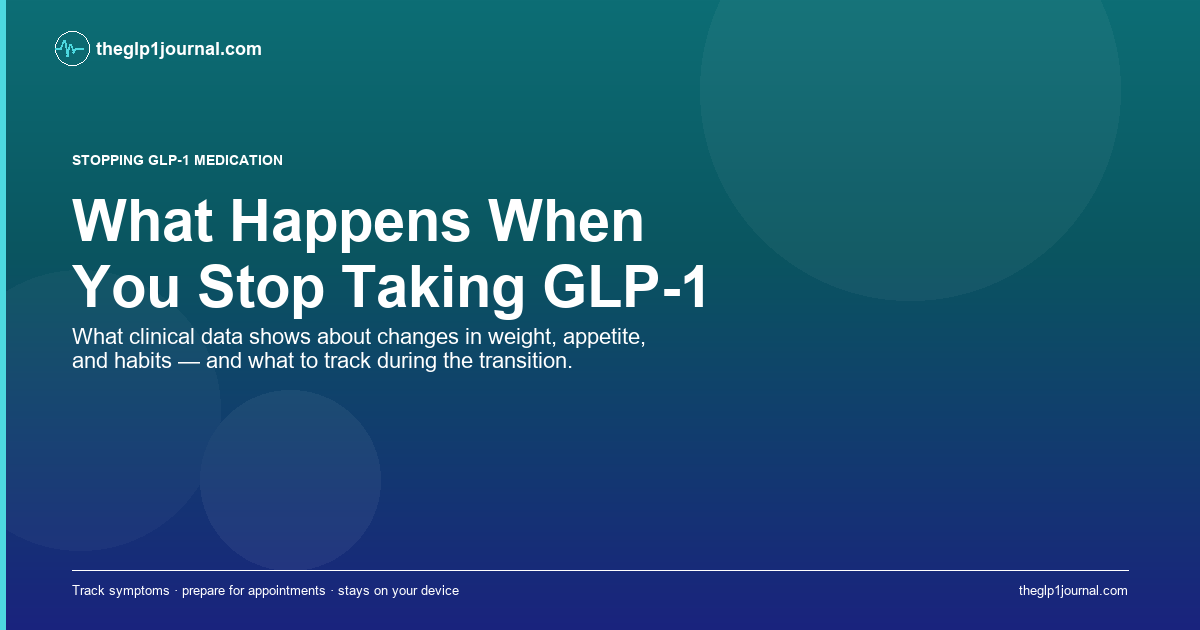 theglp1journal.com

STOPPING GLP-1 MEDICATION

What Happens When You Stop Taking GLP-1

What clinical data shows about changes in weight, appetite, and habits — and what to track during the transition.

Track symptoms · prepare for appointments · stays on your device

theglp1journal.com